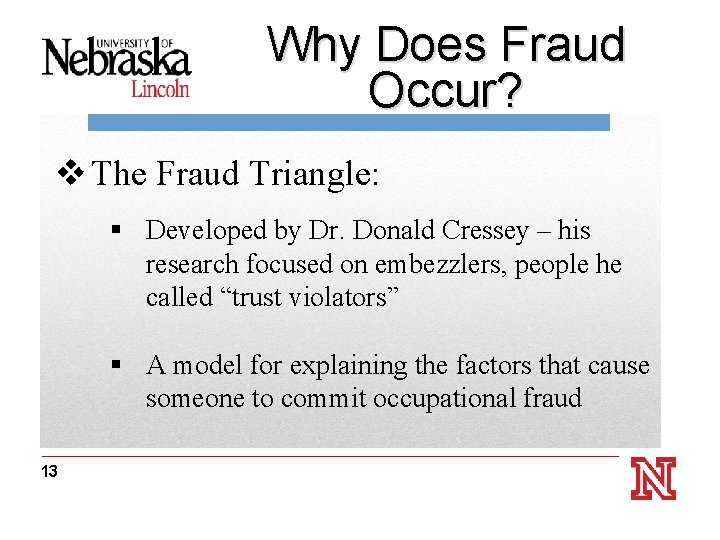 UNIVERSITY OF
Nebraska
Lincoln

Why Does Fraud Occur?

❖ The Fraud Triangle:

▪ Developed by Dr. Donald Cressey – his research focused on embezzlers, people he called “trust violators”

▪ A model for explaining the factors that cause someone to commit occupational fraud

13

N